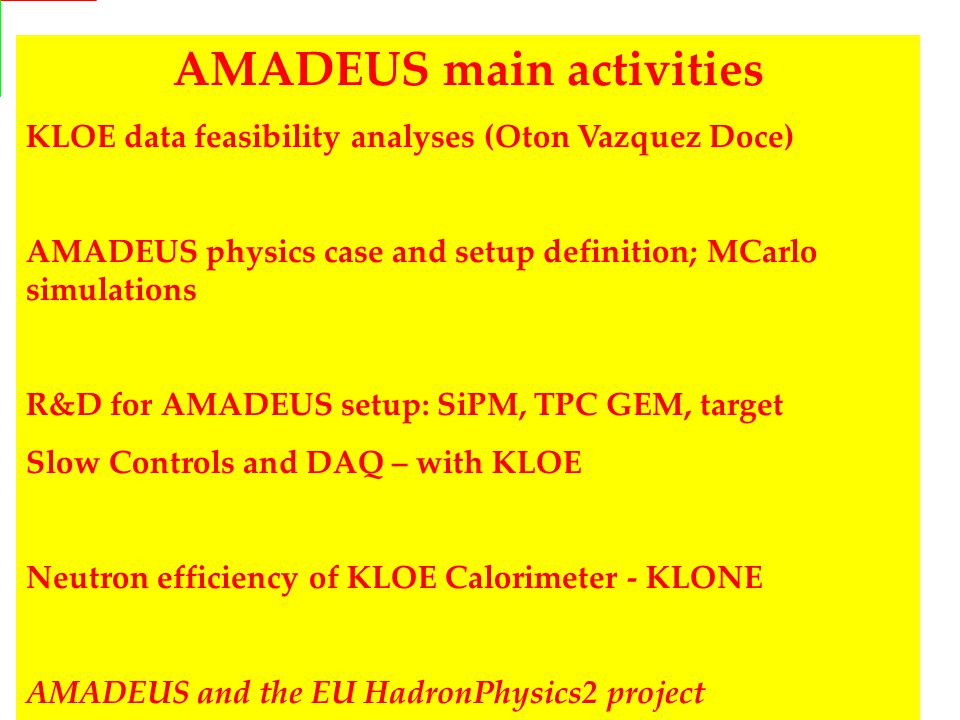 AMADEUS main activities

KLOE data feasibility analyses (Oton Vazquez Doce)

AMADEUS physics case and setup definition; MCarlo simulations

R&D for AMADEUS setup: SiPM, TPC GEM, target

Slow Controls and DAQ – with KLOE

Neutron efficiency of KLOE Calorimeter - KLONE

AMADEUS and the EU HadronPhysics2 project